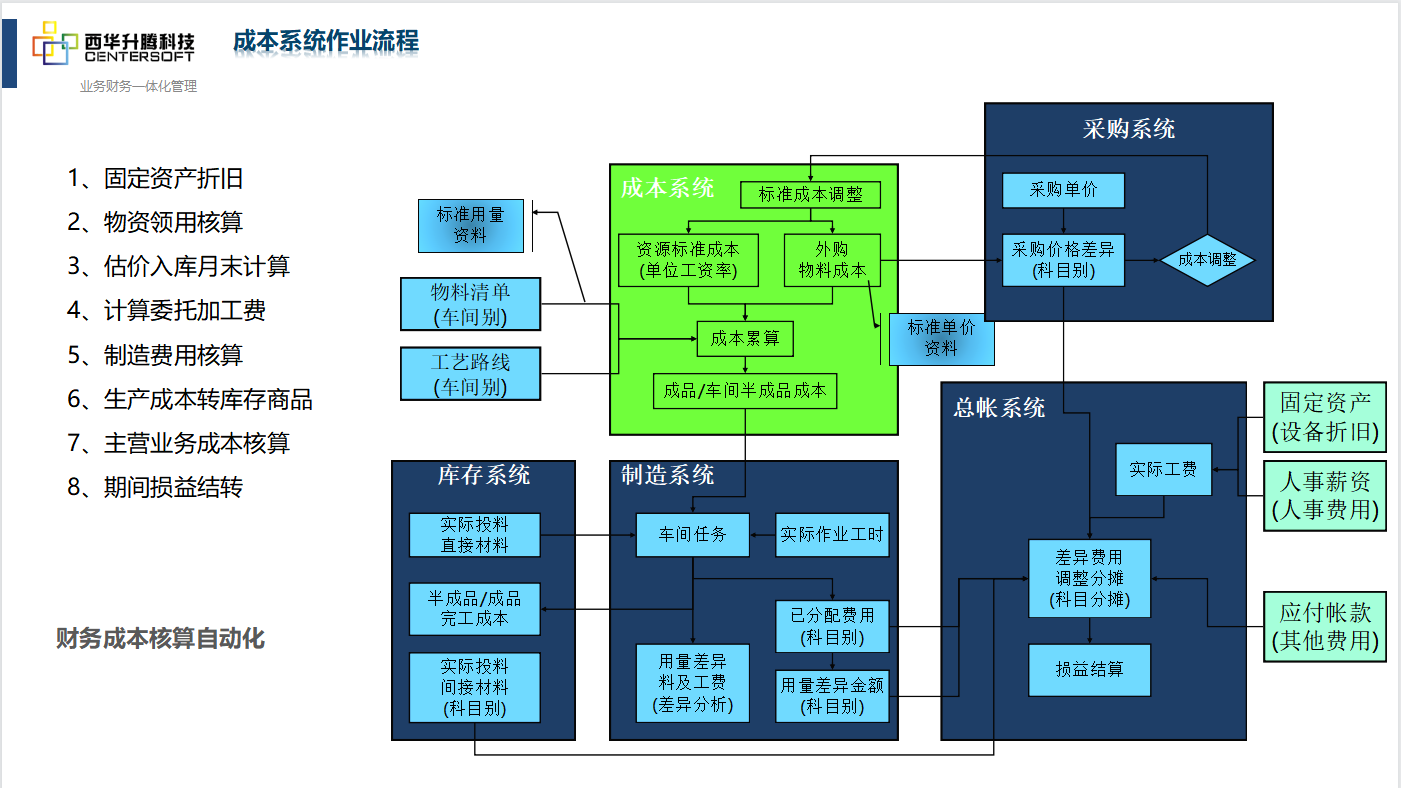 西华升腾科技
CENTERSOFT
业务财务一体化管理

成本系统作业流程

1、固定资产折旧
2、物资领用核算
3、估价入库月末计算
4、计算委托加工费
5、制造费用核算
6、生产成本转库存商品
7、主营业务成本核算
8、期间损益结转

财务成本核算自动化

标准用量资料

物料清单(车间别)

工艺路线(车间别)

成本系统

标准成本调整

资源标准成本(单位工资率)

外购物料成本

成本累算

成品/车间半成品成本

标准单价资料

采购系统

采购单价

采购价格差异(科目别)

成本调整

总帐系统

实际工费

差异费用调整分摊(科目分摊)

损益结算

固定资产(设备折旧)

人事薪资(人事费用)

应付帐款(其他费用)

库存系统

实际投料直接材料

半成品/成品完工成本

实际投料间接材料(科目别)

制造系统

车间任务

实际作业工时

已分配费用(科目别)

用量差异料及工费(差异分析)

用量差异金额(科目别)